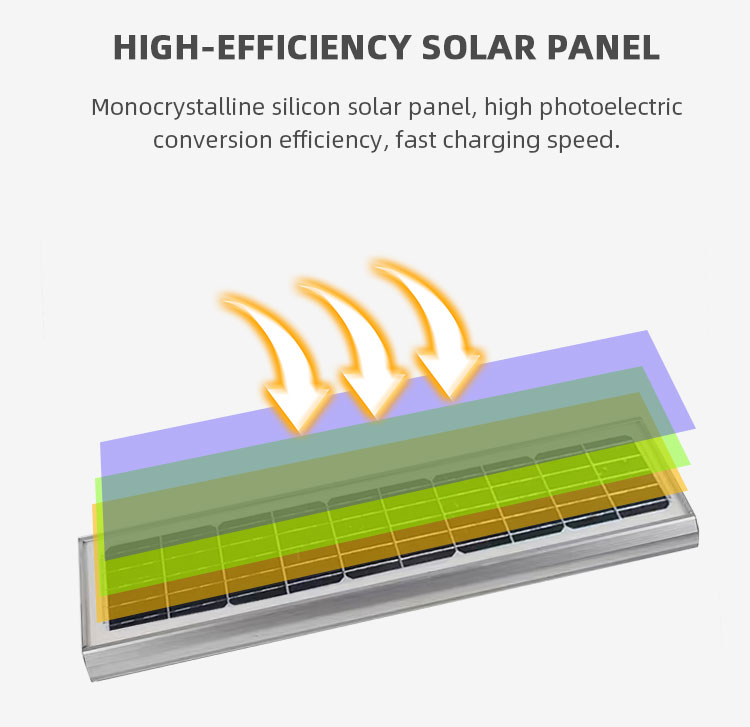 HIGH-EFFICIENCY SOLAR PANEL

Monocrystalline silicon solar panel, high photoelectric conversion efficiency, fast charging speed.